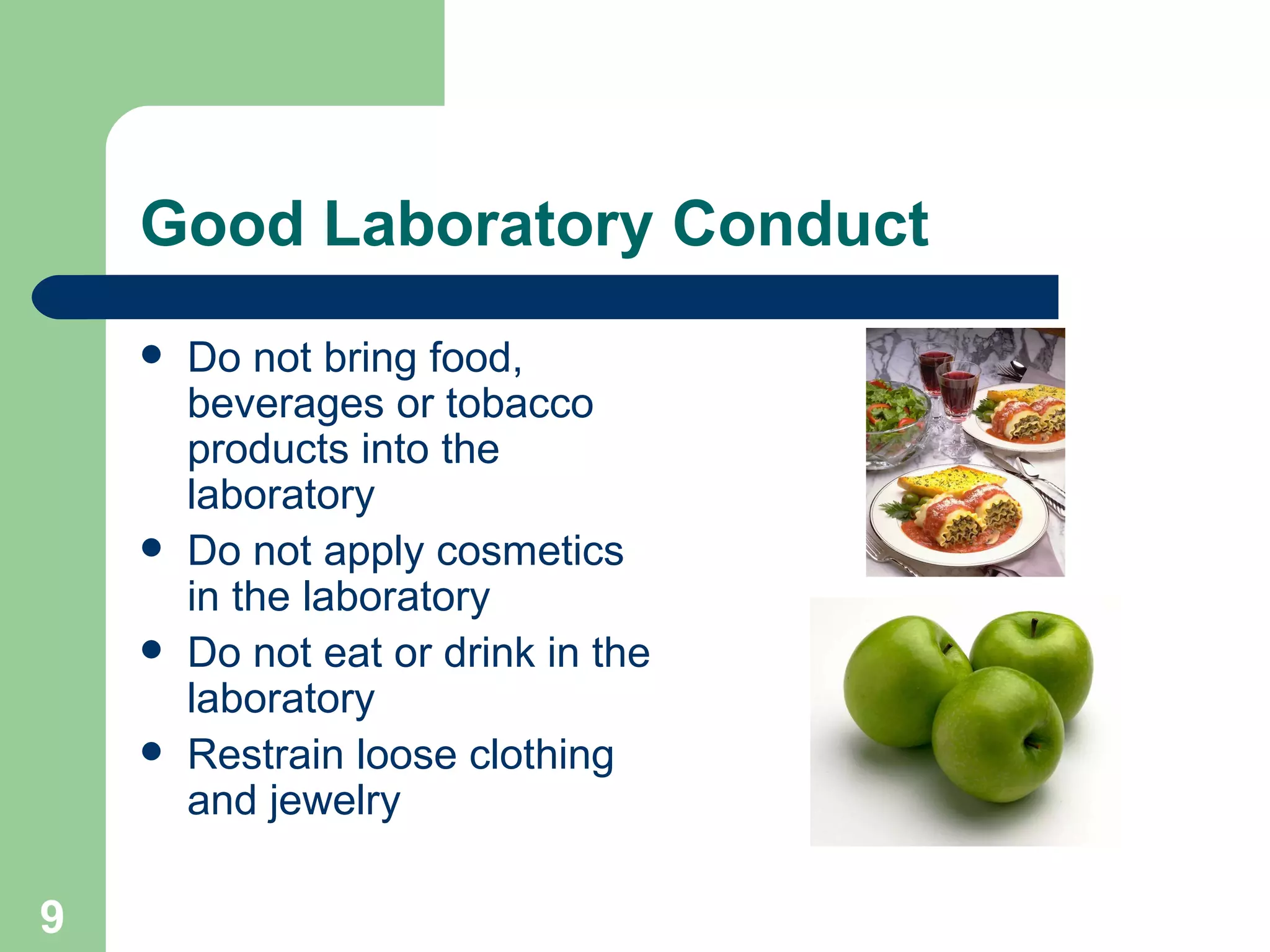 Good Laboratory Conduct

- Do not bring food, beverages or tobacco products into the laboratory
- Do not apply cosmetics in the laboratory
- Do not eat or drink in the laboratory
- Restrain loose clothing and jewelry

9